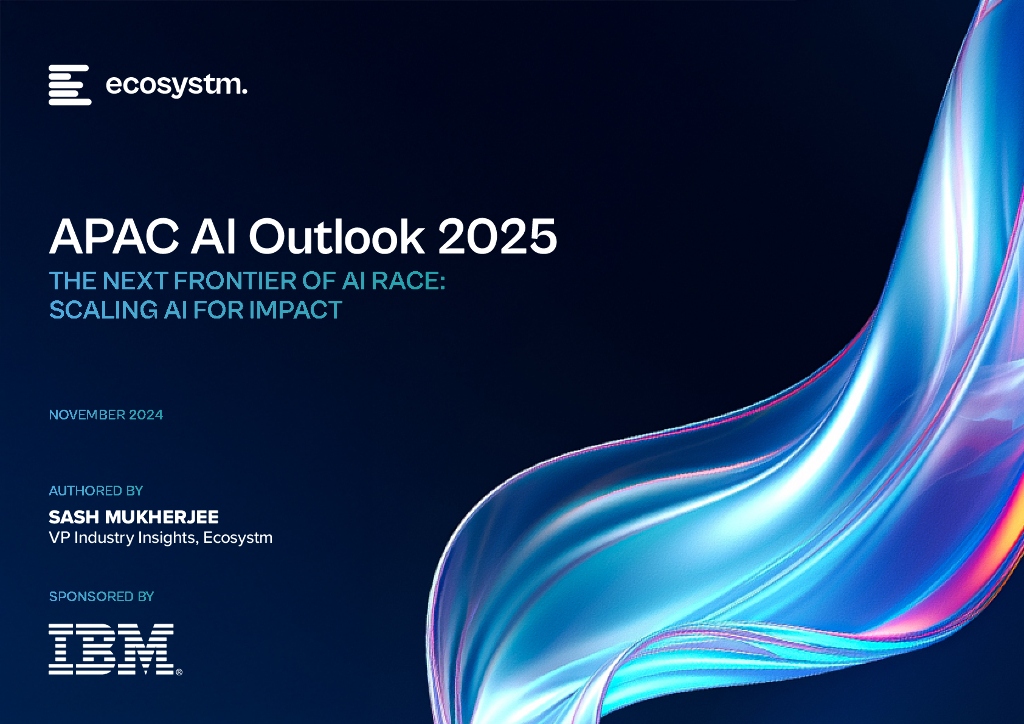 ecosystm.

APAC AI Outlook 2025

THE NEXT FRONTIER OF AI RACE: SCALING AI FOR IMPACT

NOVEMBER 2024

AUTHORED BY

SASH MUKHERJEE
VP Industry Insights, Ecosystm

SPONSORED BY

IBM